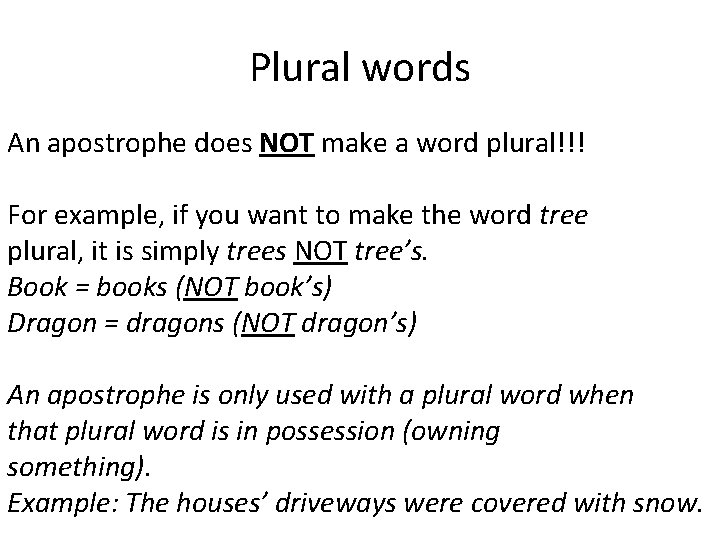 Plural words

An apostrophe does NOT make a word plural!!!

For example, if you want to make the word tree plural, it is simply trees NOT tree's.
Book = books (NOT book's)
Dragon = dragons (NOT dragon's)

An apostrophe is only used with a plural word when that plural word is in possession (owning something).
Example: The houses' driveways were covered with snow.